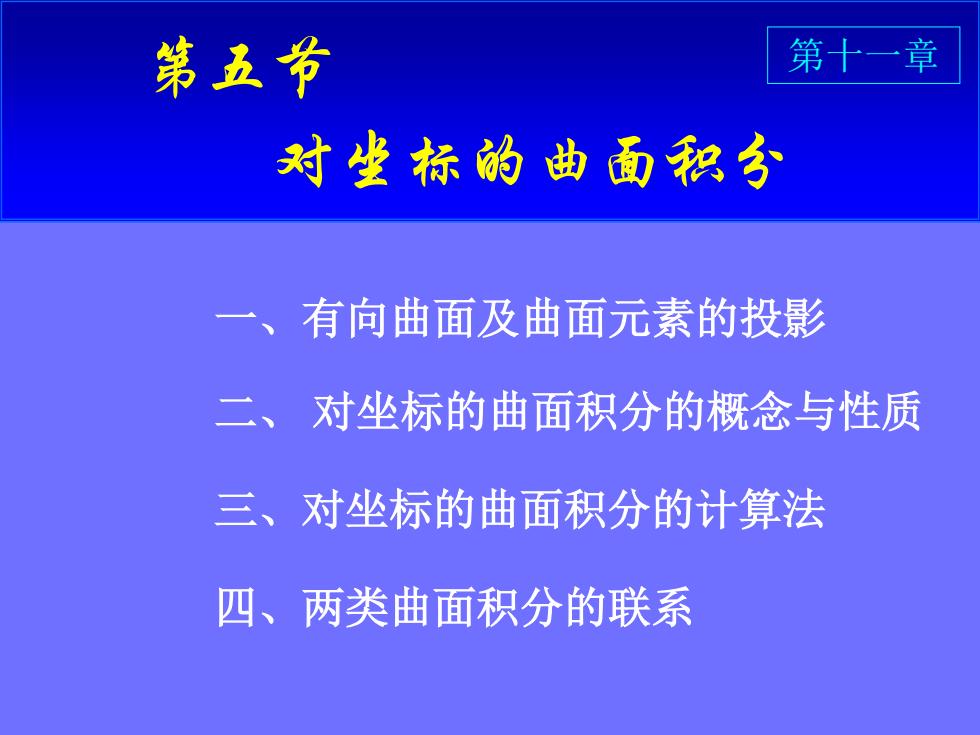 第五节

第十一章

对坐标的曲面积分

一、有向曲面及曲面元素的投影

二、 对坐标的曲面积分的概念与性质

三、对坐标的曲面积分的计算法

四、两类曲面积分的联系